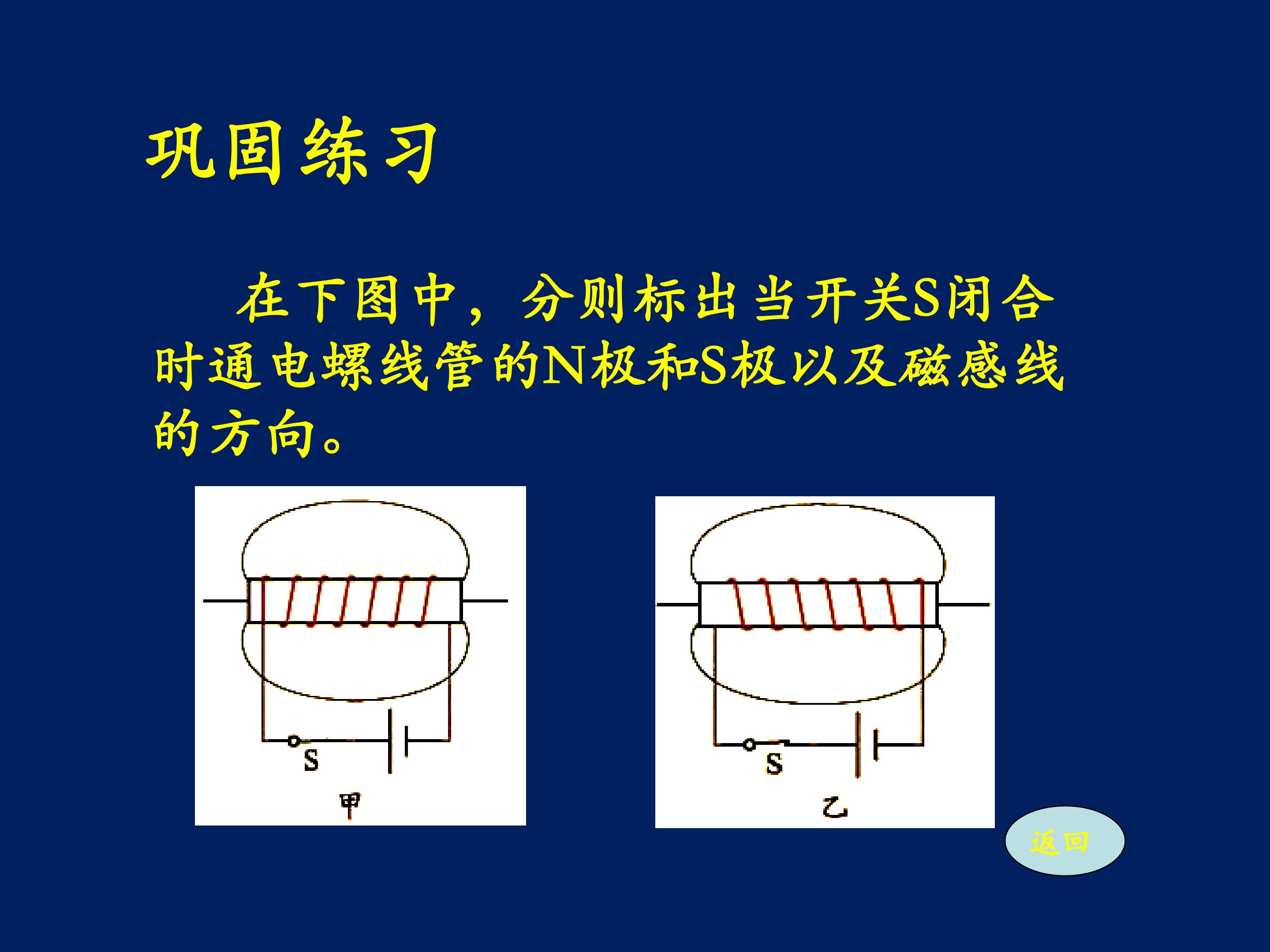 巩固练习

在下图中，分则标出当开关S闭合时通电螺线管的N极和S极以及磁感线的方向。

S
甲

S
乙

返回